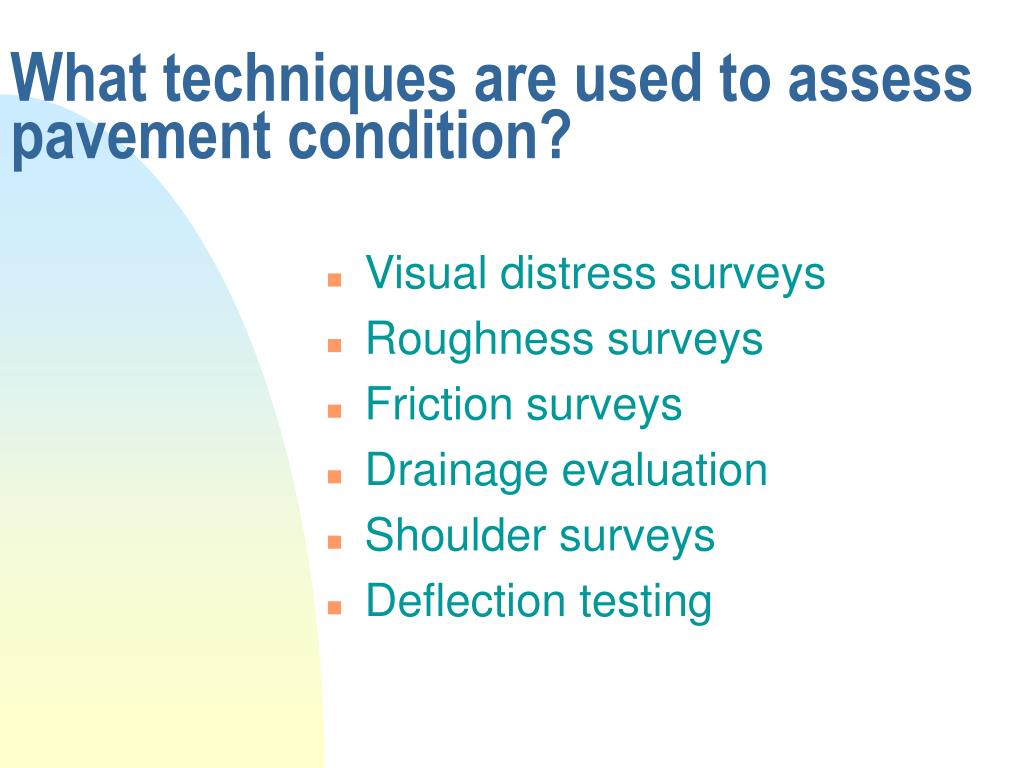 What techniques are used to assess pavement condition?

- Visual distress surveys
- Roughness surveys
- Friction surveys
- Drainage evaluation
- Shoulder surveys
- Deflection testing